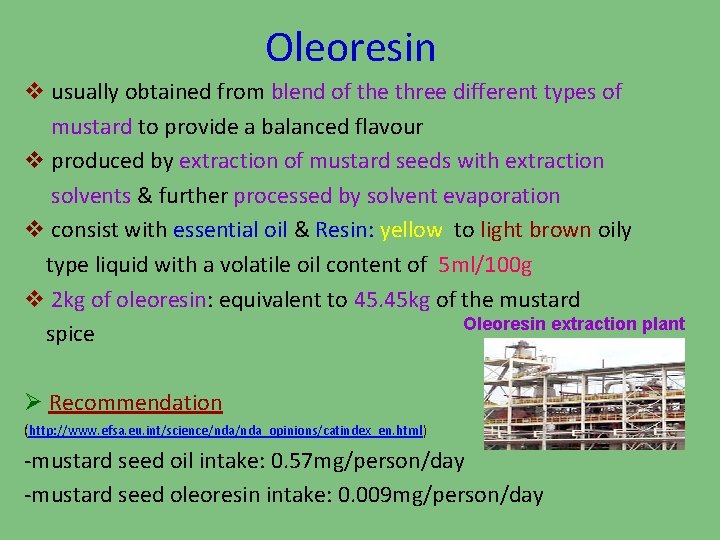 Oleoresin

❖ usually obtained from blend of the three different types of mustard to provide a balanced flavour

❖ produced by extraction of mustard seeds with extraction solvents & further processed by solvent evaporation

❖ consist with essential oil & Resin: yellow to light brown oily type liquid with a volatile oil content of 5ml/100g

❖ 2kg of oleoresin: equivalent to 45.45kg of the mustard spice

Oleoresin extraction plant

➢ Recommendation

(http://www.efsa.eu.int/science/nda/nda_opinions/catindex_en.html)

-mustard seed oil intake: 0.57mg/person/day

-mustard seed oleoresin intake: 0.009mg/person/day